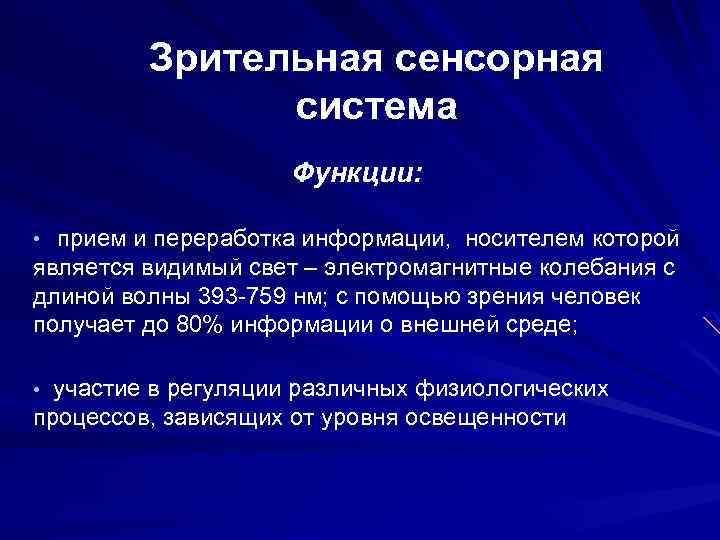 Зрительная сенсорная система

Функции:

• прием и переработка информации, носителем которой является видимый свет – электромагнитные колебания с длиной волны 393-759 нм; с помощью зрения человек получает до 80% информации о внешней среде;

• участие в регуляции различных физиологических процессов, зависящих от уровня освещенности